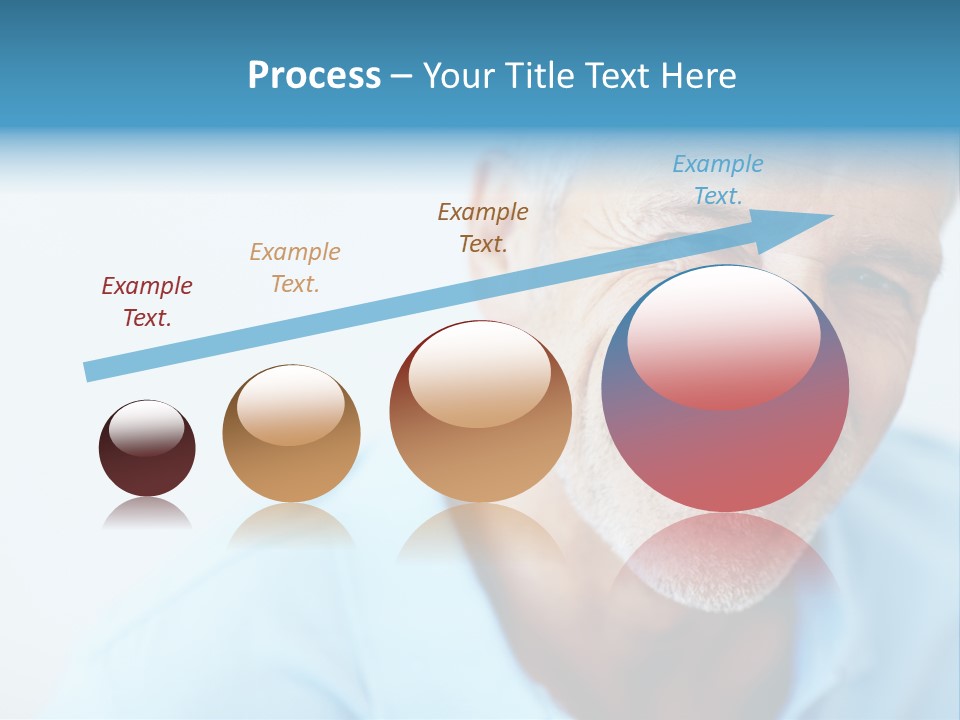 Process – Your Title Text Here

Example Text.

Example Text.

Example Text.

Example Text.